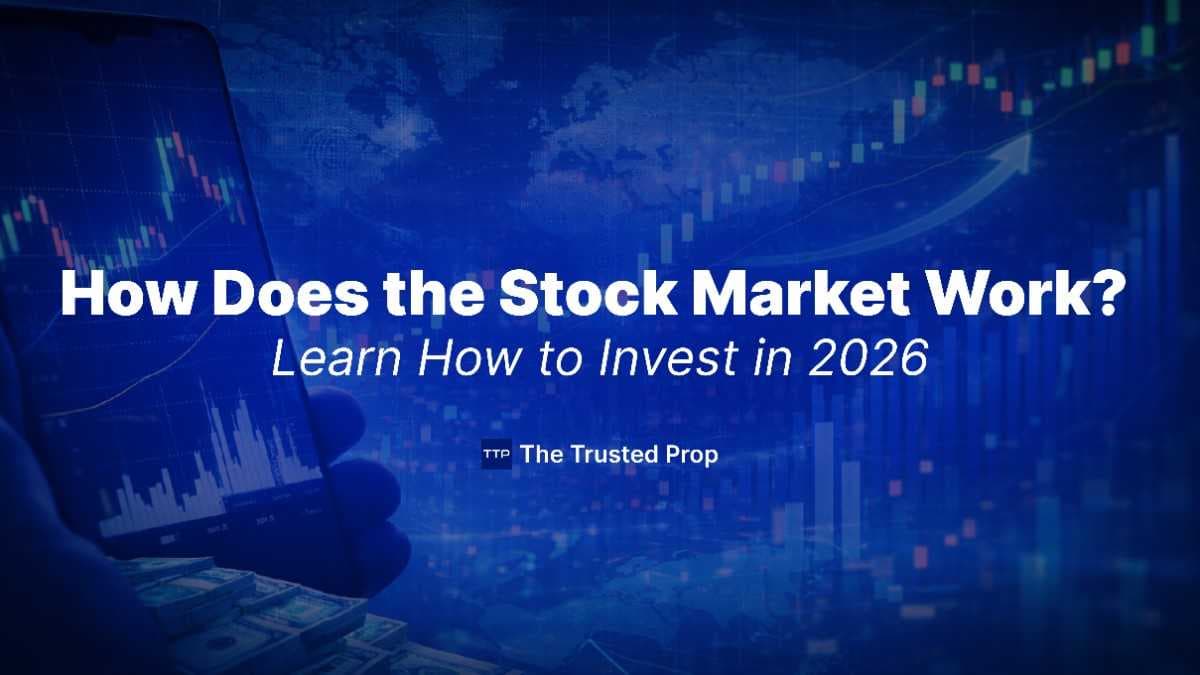 How Does the Stock Market Work?
Learn How to Invest in 2026

TTP The Trusted Prop